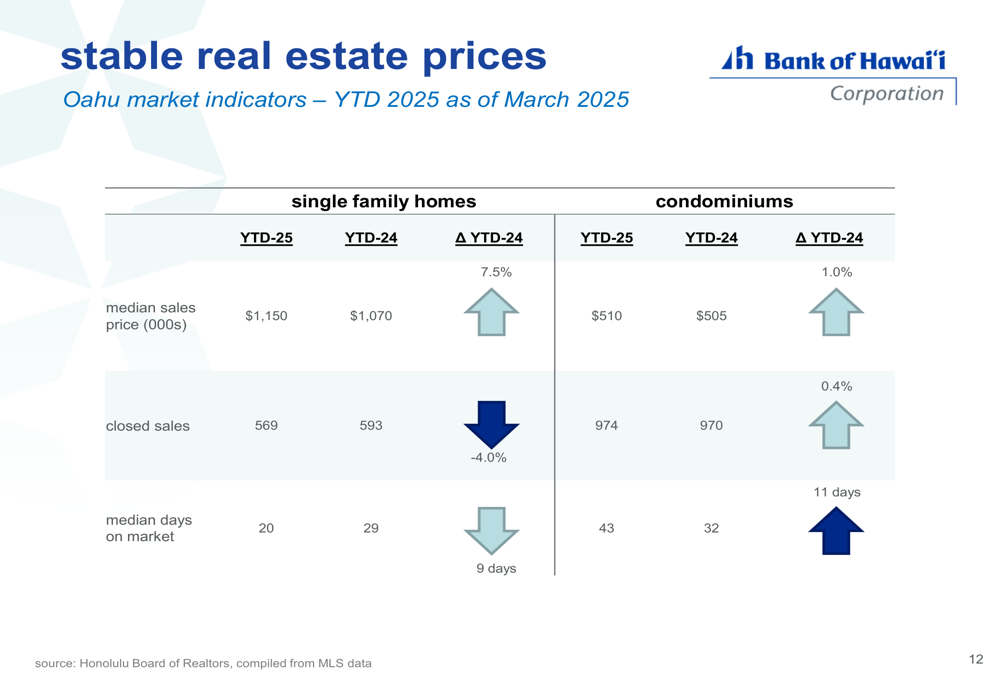 stable real estate prices

Oahu market indicators – YTD 2025 as of March 2025

Bank of Hawaiʻi Corporation

| | single family homes | | | condominiums | | |
|---|---|---|---|---|---|---|
| | YTD-25 | YTD-24 | Δ YTD-24 | YTD-25 | YTD-24 | Δ YTD-24 |
| median sales price (000s) | $1,150 | $1,070 | 7.5% | $510 | $505 | 1.0% |
| closed sales | 569 | 593 | -4.0% | 974 | 970 | 0.4% |
| median days on market | 20 | 29 | 9 days | 43 | 32 | 11 days |

source: Honolulu Board of Realtors, compiled from MLS data

12